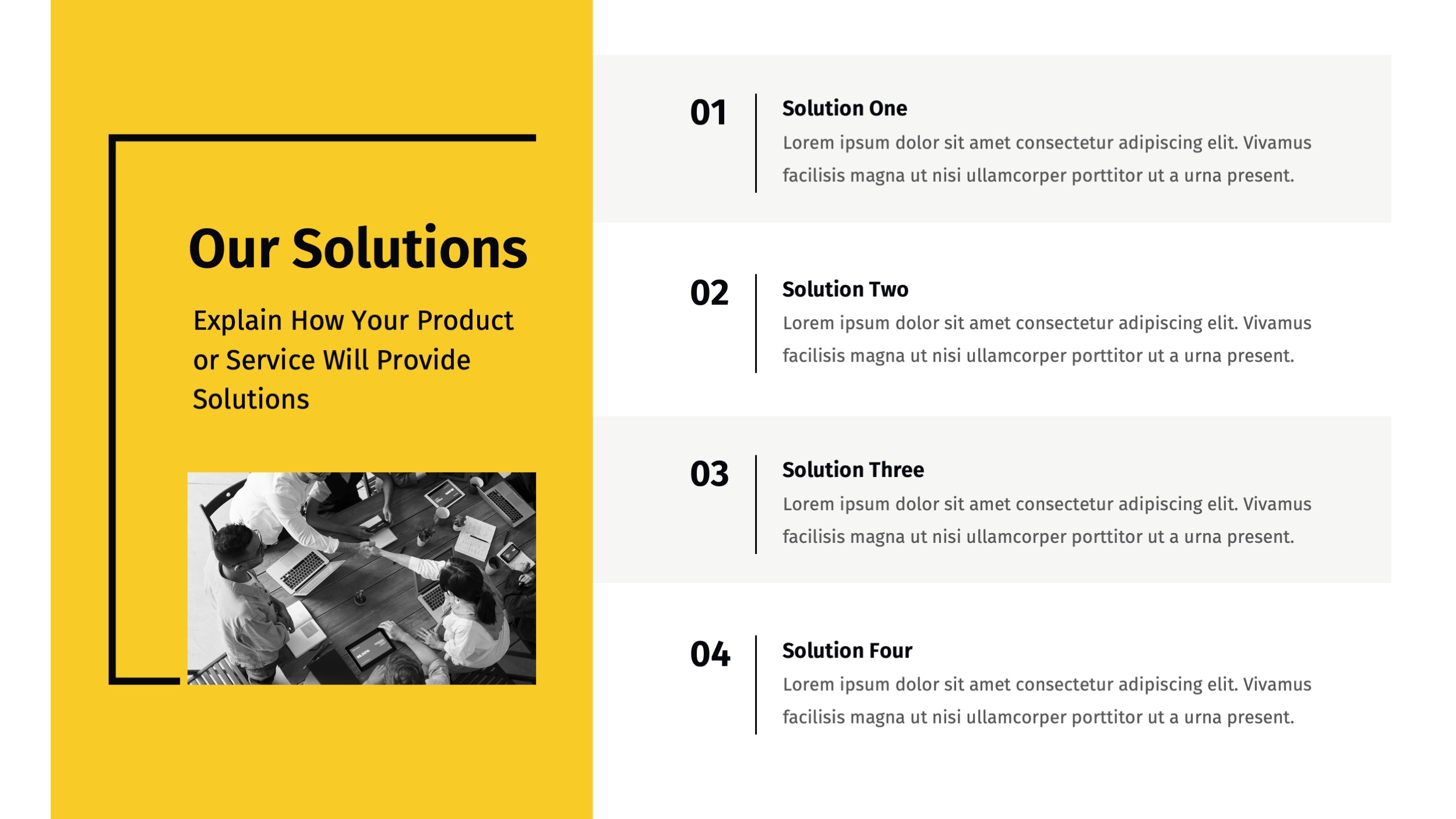 Our Solutions

Explain How Your Product or Service Will Provide Solutions

01

Solution One

Lorem ipsum dolor sit amet consectetur adipiscing elit. Vivamus facilisis magna ut nisi ullamcorper porttitor ut a urna present.

02

Solution Two

Lorem ipsum dolor sit amet consectetur adipiscing elit. Vivamus facilisis magna ut nisi ullamcorper porttitor ut a urna present.

03

Solution Three

Lorem ipsum dolor sit amet consectetur adipiscing elit. Vivamus facilisis magna ut nisi ullamcorper porttitor ut a urna present.

04

Solution Four

Lorem ipsum dolor sit amet consectetur adipiscing elit. Vivamus facilisis magna ut nisi ullamcorper porttitor ut a urna present.